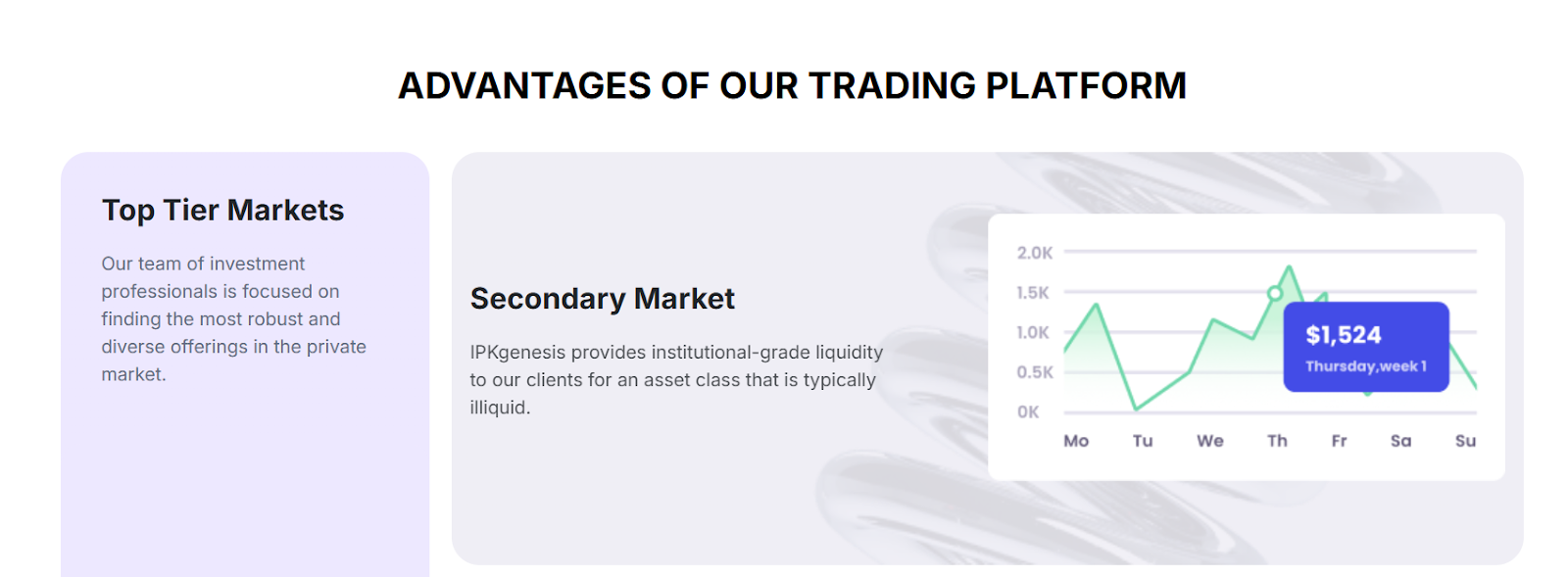 ADVANTAGES OF OUR TRADING PLATFORM

Top Tier Markets

Our team of investment professionals is focused on finding the most robust and diverse offerings in the private market.

Secondary Market

IPKgenesis provides institutional-grade liquidity to our clients for an asset class that is typically illiquid.

2.0K
1.5K
1.0K
0.5K
0K

$1,524
Thursday,week 1

Mo Tu We Th Fr Sa Su